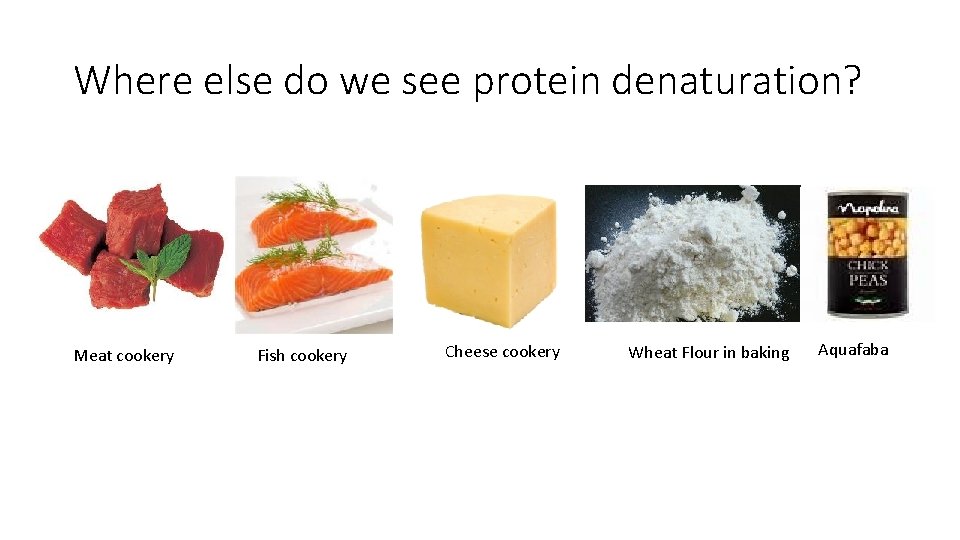 Where else do we see protein denaturation?

Napolina
CHICK PEAS

Meat cookery

Fish cookery

Cheese cookery

Wheat Flour in baking

Aquafaba